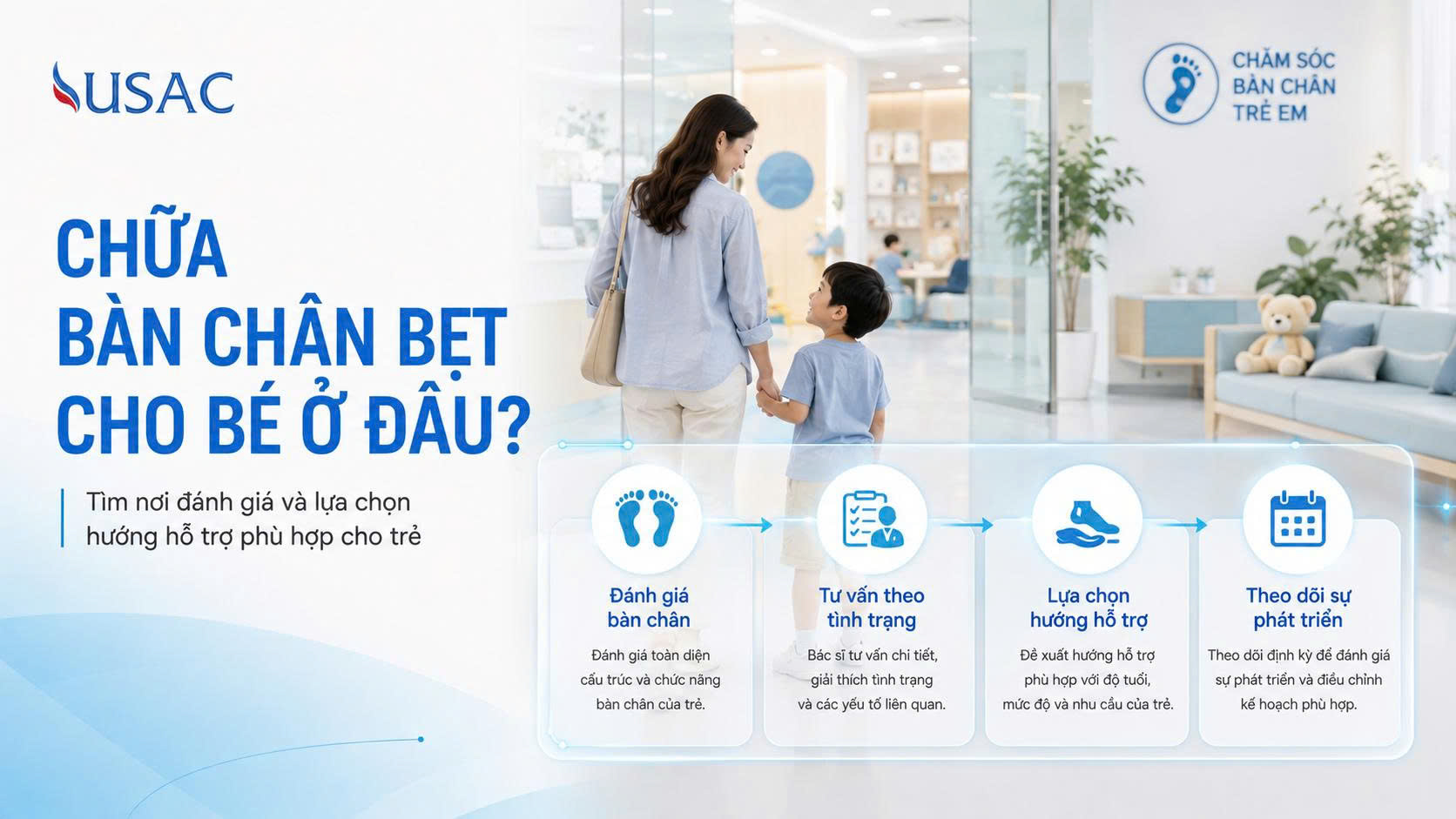 USAC

CHĂM SÓC BÀN CHÂN TRẺ EM

CHỮA BÀN CHÂN BẸT CHO BÉ Ở ĐÂU?

Tìm nơi đánh giá và lựa chọn hướng hỗ trợ phù hợp cho trẻ

Đánh giá bàn chân

Đánh giá toàn diện cấu trúc và chức năng bàn chân của trẻ.

Tư vấn theo tình trạng

Bác sĩ tư vấn chi tiết, giải thích tình trạng và các yếu tố liên quan.

Lựa chọn hướng hỗ trợ

Đề xuất hướng hỗ trợ phù hợp với độ tuổi, mức độ và nhu cầu của trẻ.

Theo dõi sự phát triển

Theo dõi định kỳ để đánh giá sự phát triển và điều chỉnh kế hoạch phù hợp.